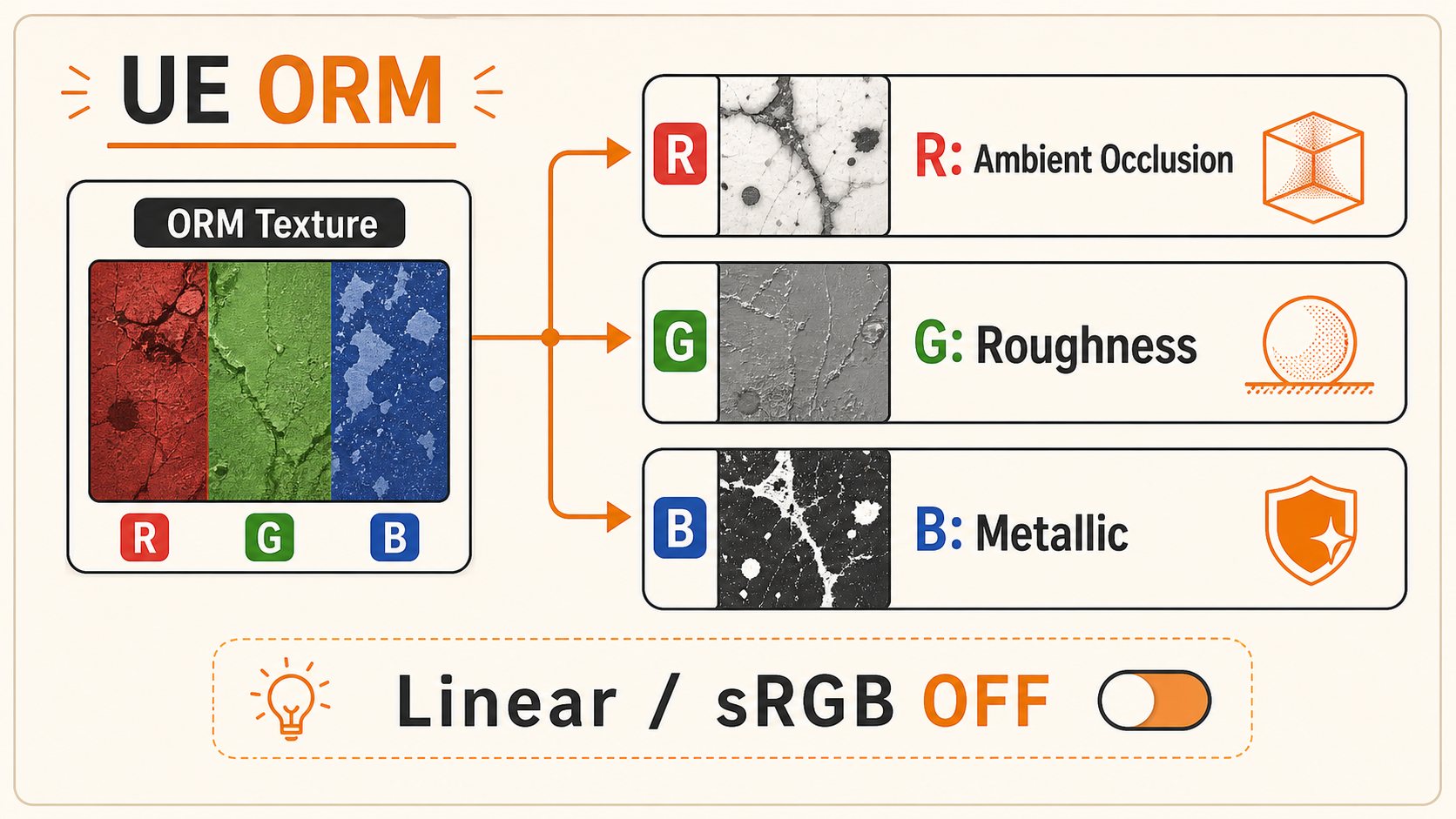 UE ORM

ORM Texture

R G B

R R: Ambient Occlusion

G G: Roughness

B B: Metallic

Linear / sRGB OFF